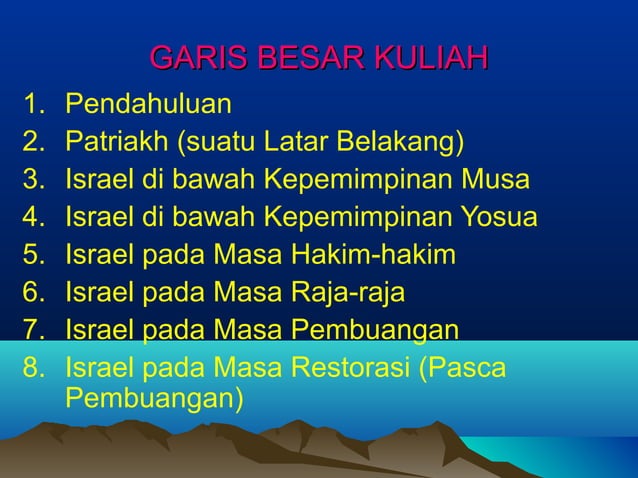 GARIS BESAR KULIAH

1. Pendahuluan
2. Patriakh (suatu Latar Belakang)
3. Israel di bawah Kepemimpinan Musa
4. Israel di bawah Kepemimpinan Yosua
5. Israel pada Masa Hakim-hakim
6. Israel pada Masa Raja-raja
7. Israel pada Masa Pembuangan
8. Israel pada Masa Restorasi (Pasca Pembuangan)